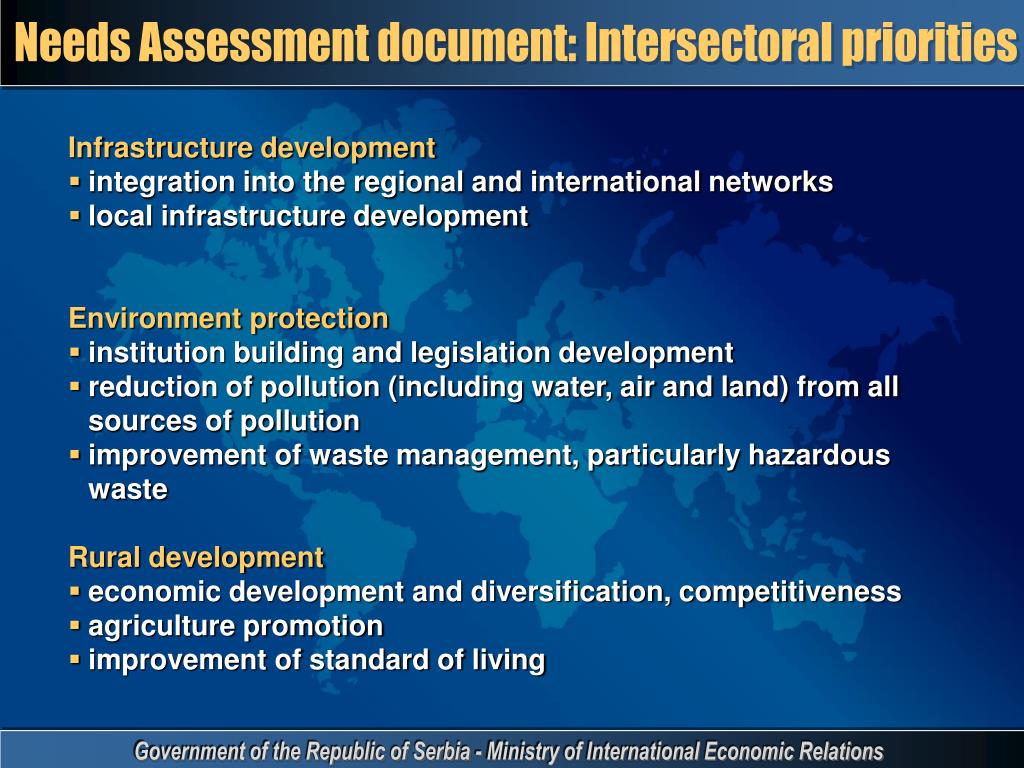 Needs Assessment document: Intersectoral priorities

Infrastructure development
▪ integration into the regional and international networks
▪ local infrastructure development

Environment protection
▪ institution building and legislation development
▪ reduction of pollution (including water, air and land) from all sources of pollution
▪ improvement of waste management, particularly hazardous waste

Rural development
▪ economic development and diversification, competitiveness
▪ agriculture promotion
▪ improvement of standard of living

Government of the Republic of Serbia - Ministry of International Economic Relations